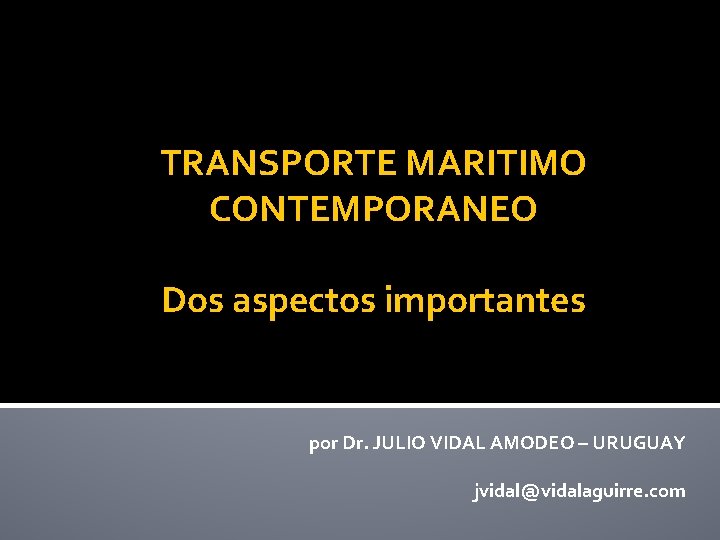 TRANSPORTE MARITIMO CONTEMPORANEO

Dos aspectos importantes

por Dr. JULIO VIDAL AMODEO – URUGUAY

jvidal@vidalaguirre.com